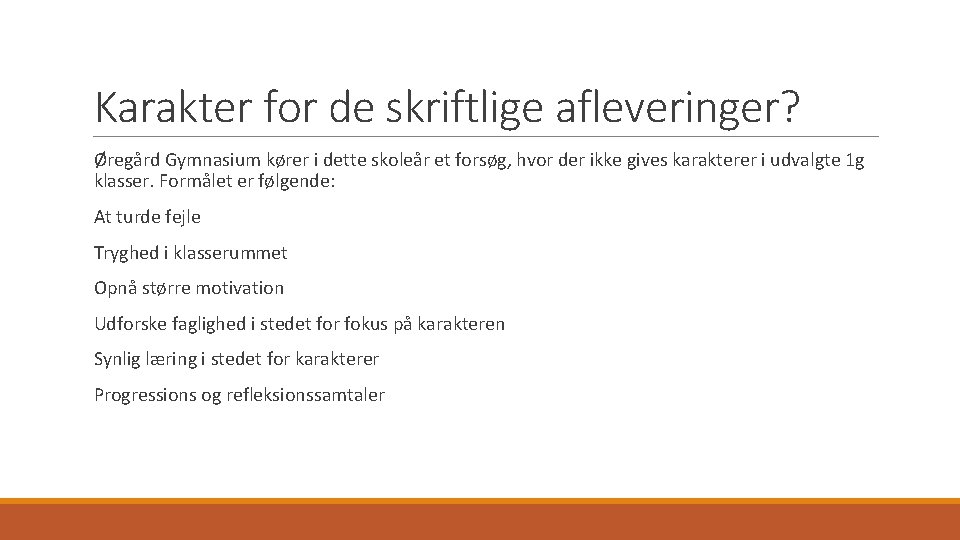 Karakter for de skriftlige afleveringer?

Øregård Gymnasium kører i dette skoleår et forsøg, hvor der ikke gives karakterer i udvalgte 1g klasser. Formålet er følgende:

At turde fejle

Tryghed i klasserummet

Opnå større motivation

Udforske faglighed i stedet for fokus på karakteren

Synlig læring i stedet for karakterer

Progressions og refleksionssamtaler